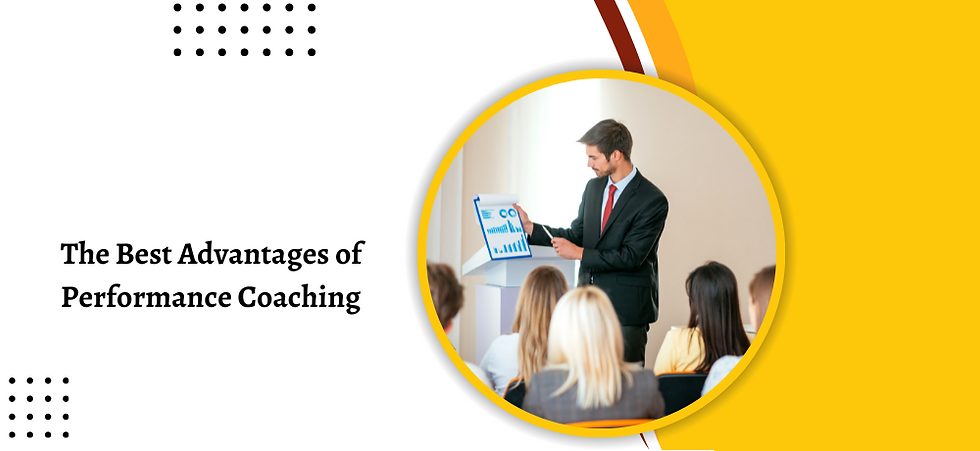 The Best Advantages of Performance Coaching